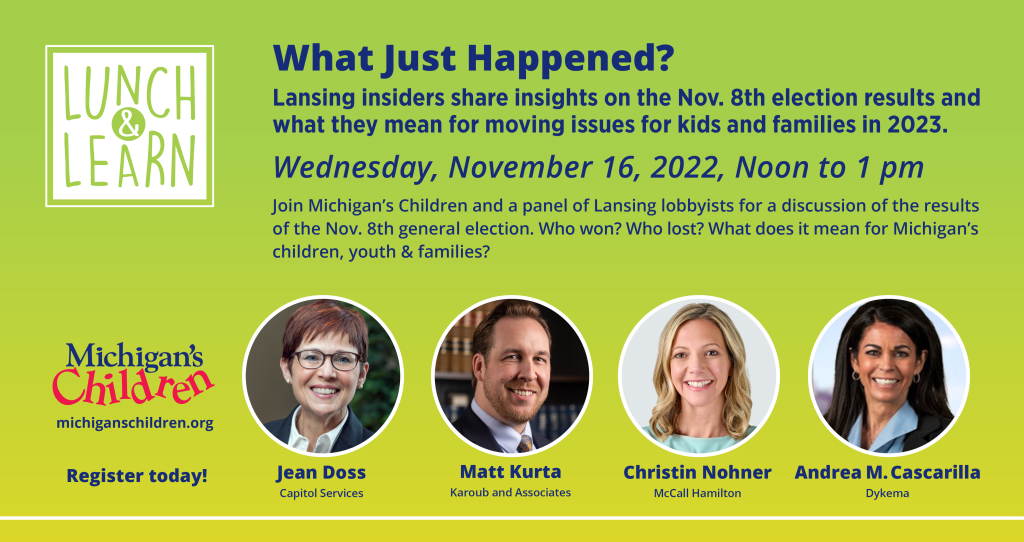 LUNCH
&
LEARN

What Just Happened?

Lansing insiders share insights on the Nov. 8th election results and what they mean for moving issues for kids and families in 2023.

Wednesday, November 16, 2022, Noon to 1 pm

Join Michigan's Children and a panel of Lansing lobbyists for a discussion of the results of the Nov. 8th general election. Who won? Who lost? What does it mean for Michigan's children, youth & families?

Michigan's Children
michiganschildren.org

Register today!

Jean Doss
Capitol Services

Matt Kurta
Karoub and Associates

Christin Nohner
McCall Hamilton

Andrea M. Cascarilla
Dykema